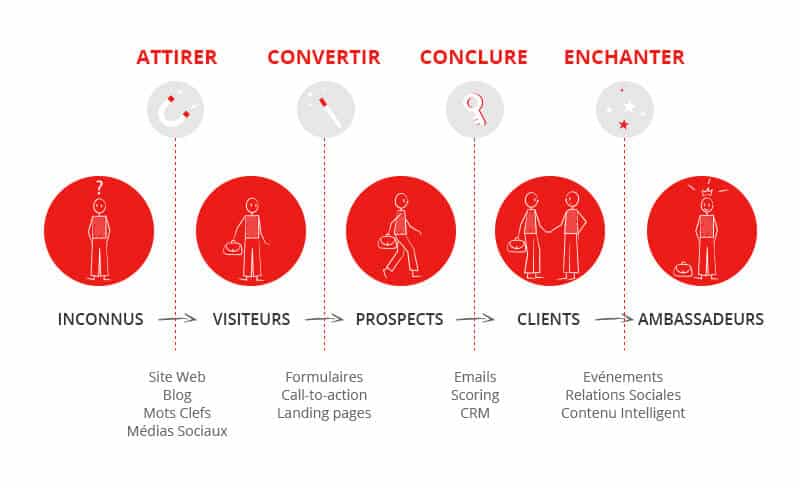 ATTIRER CONVERTIR CONCLURE ENCHANTER

?

INCONNUS VISITEURS PROSPECTS CLIENTS AMBASSADEURS

Site Web
Blog
Mots Clefs
Médias Sociaux

Formulaires
Call-to-action
Landing pages

Emails
Scoring
CRM

Evénements
Relations Sociales
Contenu Intelligent